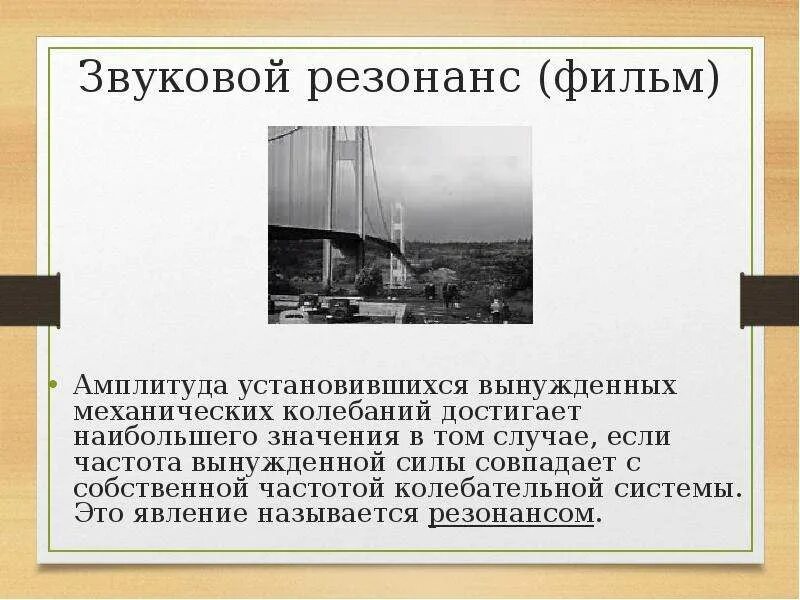 Звуковой резонанс (фильм)

• Амплитуда установившихся вынужденных механических колебаний достигает наибольшего значения в том случае, если частота вынужденной силы совпадает с собственной частотой колебательной системы. Это явление называется резонансом.